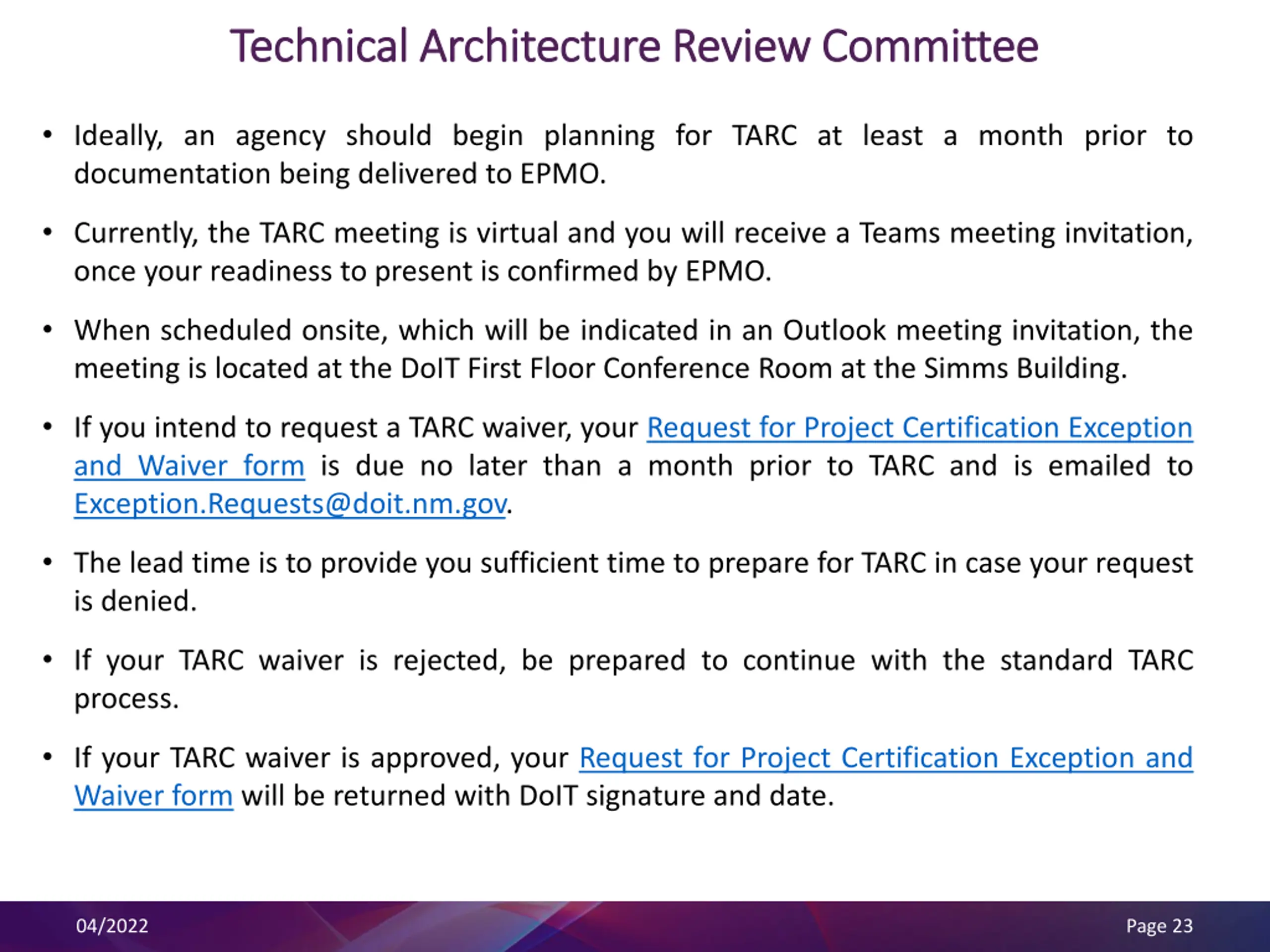 Technical Architecture Review Committee

• Ideally, an agency should begin planning for TARC at least a month prior to documentation being delivered to EPMO.

• Currently, the TARC meeting is virtual and you will receive a Teams meeting invitation, once your readiness to present is confirmed by EPMO.

• When scheduled onsite, which will be indicated in an Outlook meeting invitation, the meeting is located at the DoIT First Floor Conference Room at the Simms Building.

• If you intend to request a TARC waiver, your Request for Project Certification Exception and Waiver form is due no later than a month prior to TARC and is emailed to Exception.Requests@doit.nm.gov.

• The lead time is to provide you sufficient time to prepare for TARC in case your request is denied.

• If your TARC waiver is rejected, be prepared to continue with the standard TARC process.

• If your TARC waiver is approved, your Request for Project Certification Exception and Waiver form will be returned with DoIT signature and date.

04/2022

Page 23